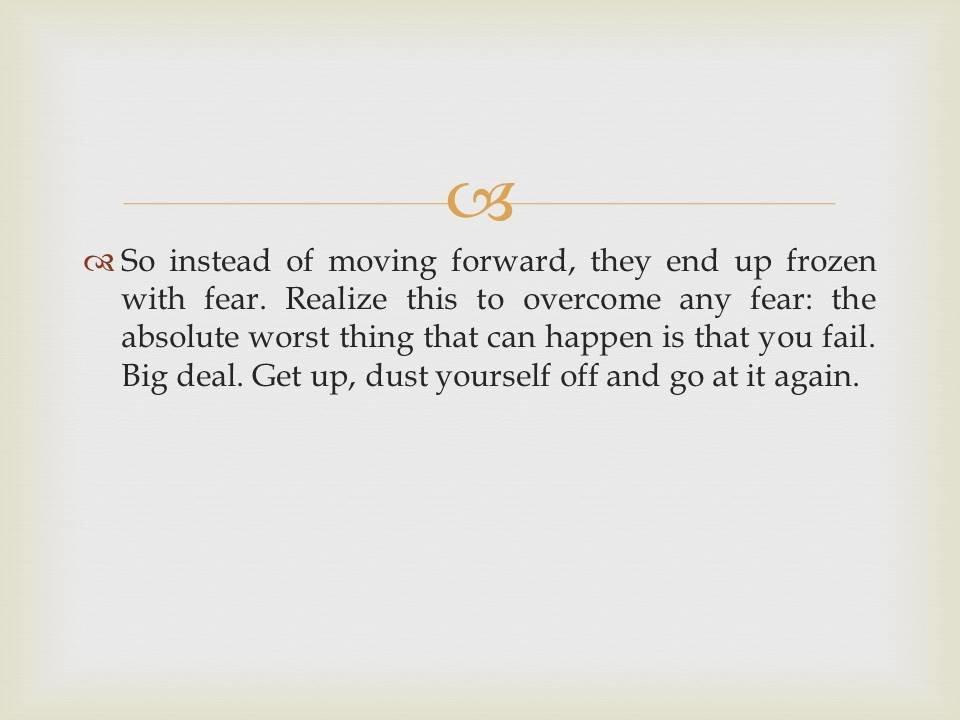 So instead of moving forward, they end up frozen with fear. Realize this to overcome any fear: the absolute worst thing that can happen is that you fail. Big deal. Get up, dust yourself off and go at it again.